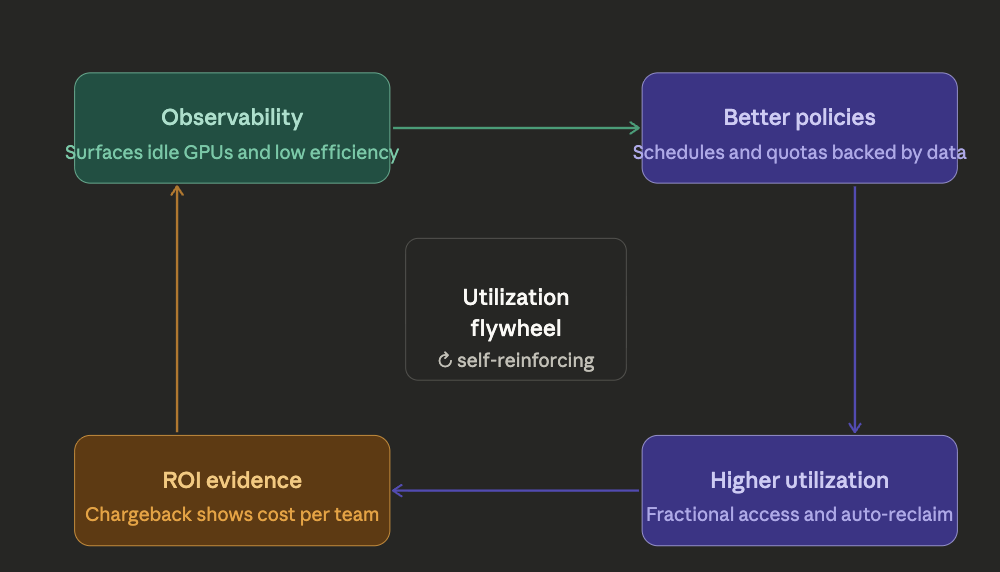 Observability
Surfaces idle GPUs and low efficiency

Better policies
Schedules and quotas backed by data

Utilization flywheel
↻ self-reinforcing

ROI evidence
Chargeback shows cost per team

Higher utilization
Fractional access and auto-reclaim